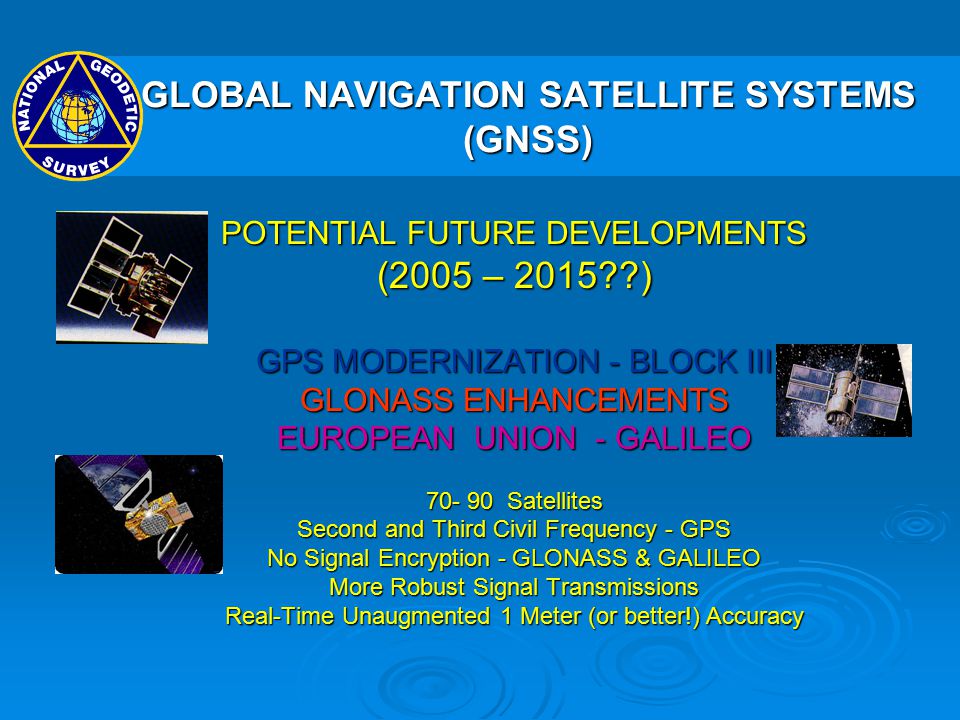 NATIONAL GEODETIC SURVEY

GLOBAL NAVIGATION SATELLITE SYSTEMS (GNSS)

POTENTIAL FUTURE DEVELOPMENTS
(2005 – 2015??)

GPS MODERNIZATION - BLOCK III
GLONASS ENHANCEMENTS
EUROPEAN UNION - GALILEO

70- 90 Satellites
Second and Third Civil Frequency - GPS
No Signal Encryption - GLONASS & GALILEO
More Robust Signal Transmissions
Real-Time Unaugmented 1 Meter (or better!) Accuracy